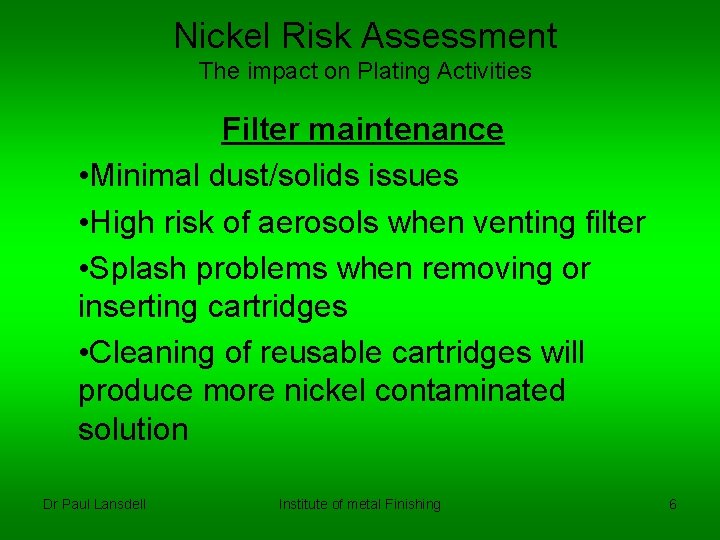 Nickel Risk Assessment
The impact on Plating Activities

Filter maintenance

•Minimal dust/solids issues

•High risk of aerosols when venting filter

•Splash problems when removing or inserting cartridges

•Cleaning of reusable cartridges will produce more nickel contaminated solution

Dr Paul Lansdell

Institute of metal Finishing

6